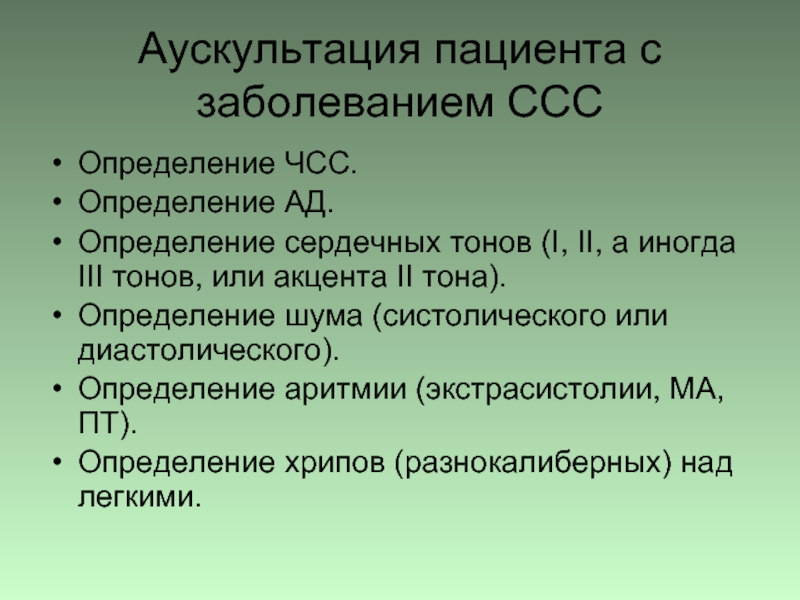 Аускультация пациента с заболеванием ССС

• Определение ЧСС.
• Определение АД.
• Определение сердечных тонов (I, II, а иногда III тонов, или акцента II тона).
• Определение шума (систолического или диастолического).
• Определение аритмии (экстрасистолии, МА, ПТ).
• Определение хрипов (разнокалиберных) над легкими.